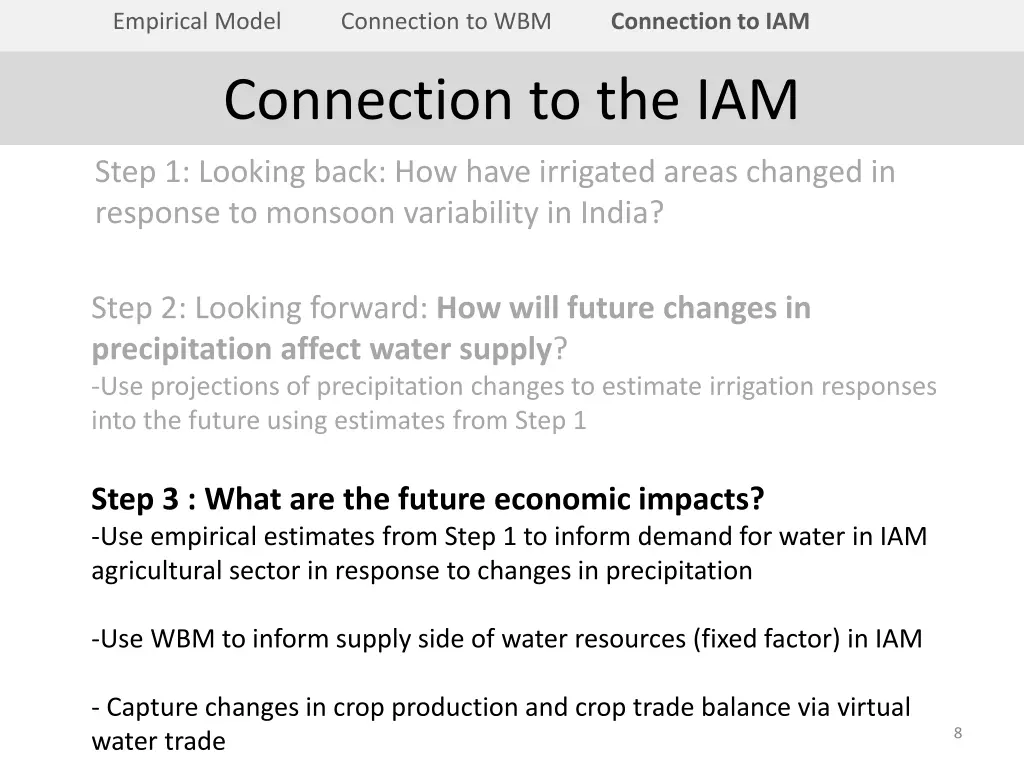 Empirical Model Connection to WBM Connection to IAM

Connection to the IAM

Step 1: Looking back: How have irrigated areas changed in response to monsoon variability in India?

Step 2: Looking forward: How will future changes in precipitation affect water supply?
-Use projections of precipitation changes to estimate irrigation responses into the future using estimates from Step 1

Step 3 : What are the future economic impacts?
-Use empirical estimates from Step 1 to inform demand for water in IAM agricultural sector in response to changes in precipitation

-Use WBM to inform supply side of water resources (fixed factor) in IAM

- Capture changes in crop production and crop trade balance via virtual water trade

8